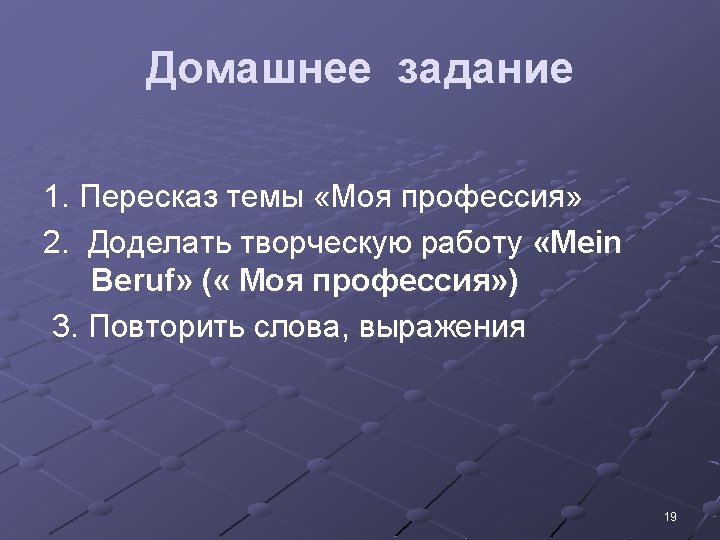 Домашнее задание

1. Пересказ темы «Моя профессия»

2. Доделать творческую работу «Mein Beruf» (« Моя профессия»)

3. Повторить слова, выражения

19